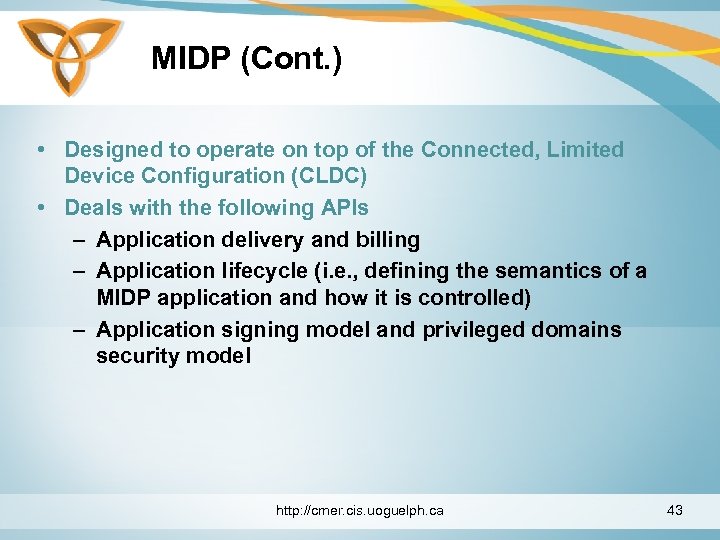 MIDP (Cont.)

• Designed to operate on top of the Connected, Limited Device Configuration (CLDC)
• Deals with the following APIs
– Application delivery and billing
– Application lifecycle (i.e., defining the semantics of a MIDP application and how it is controlled)
– Application signing model and privileged domains security model

http://cmer.cis.uoguelph.ca

43